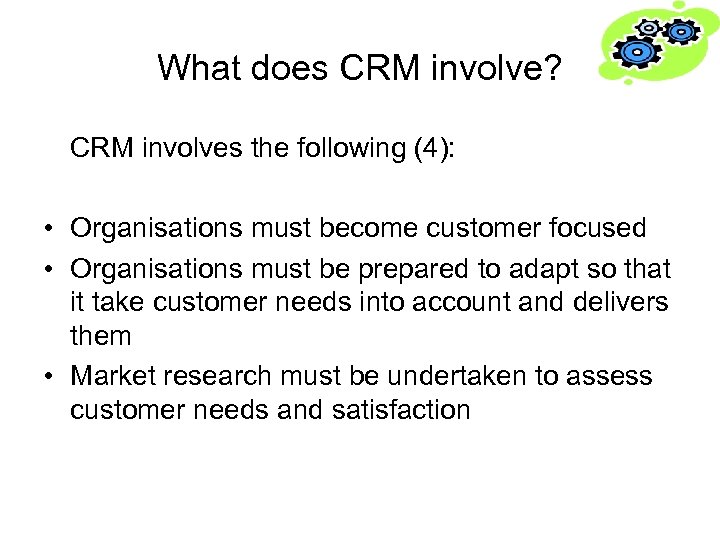 What does CRM involve?

CRM involves the following (4):

• Organisations must become customer focused
• Organisations must be prepared to adapt so that it take customer needs into account and delivers them
• Market research must be undertaken to assess customer needs and satisfaction